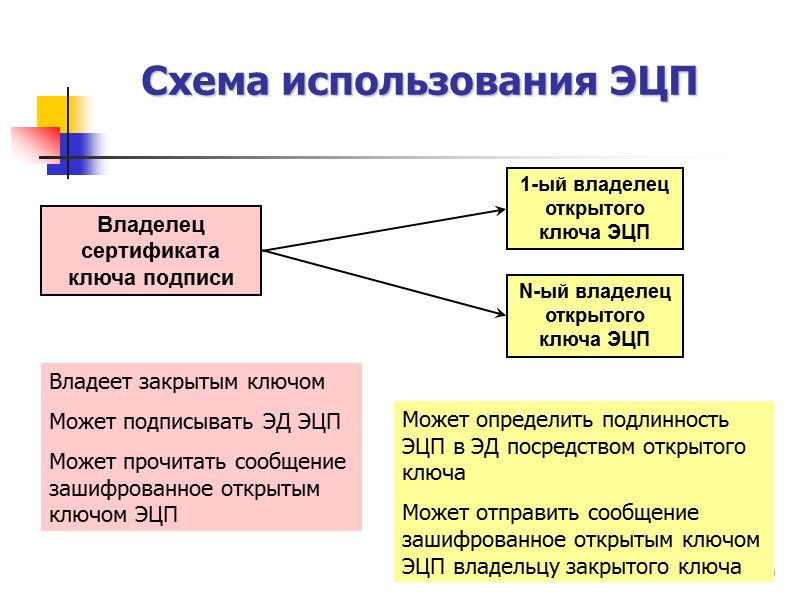 Схема использования ЭЦП

Владелец сертификата ключа подписи

1-ый владелец открытого ключа ЭЦП

N-ый владелец открытого ключа ЭЦП

Владеет закрытым ключом

Может подписывать ЭД ЭЦП

Может прочитать сообщение зашифрованное открытым ключом ЭЦП

Может определить подлинность ЭЦП в ЭД посредством открытого ключа

Может отправить сообщение зашифрованное открытым ключом ЭЦП владельцу закрытого ключа